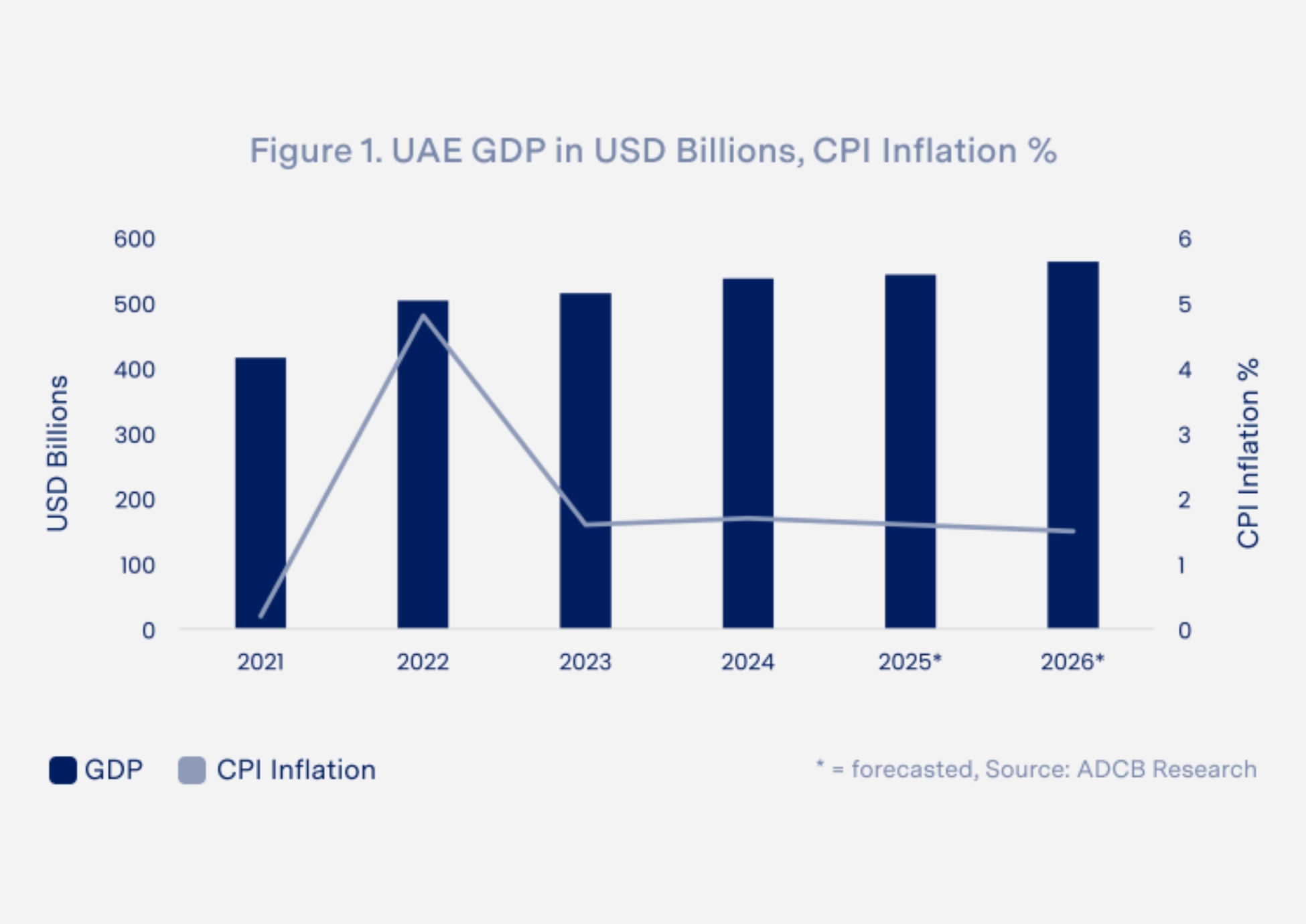 Figure 1. UAE GDP in USD Billions, CPI Inflation %

USD Billions

600
500
400
300
200
100
0

6
5
4
3
2
1
0

CPI Inflation %

2021
2022
2023
2024
2025*
2026*

GDP
CPI Inflation

* = forecasted, Source: ADCB Research